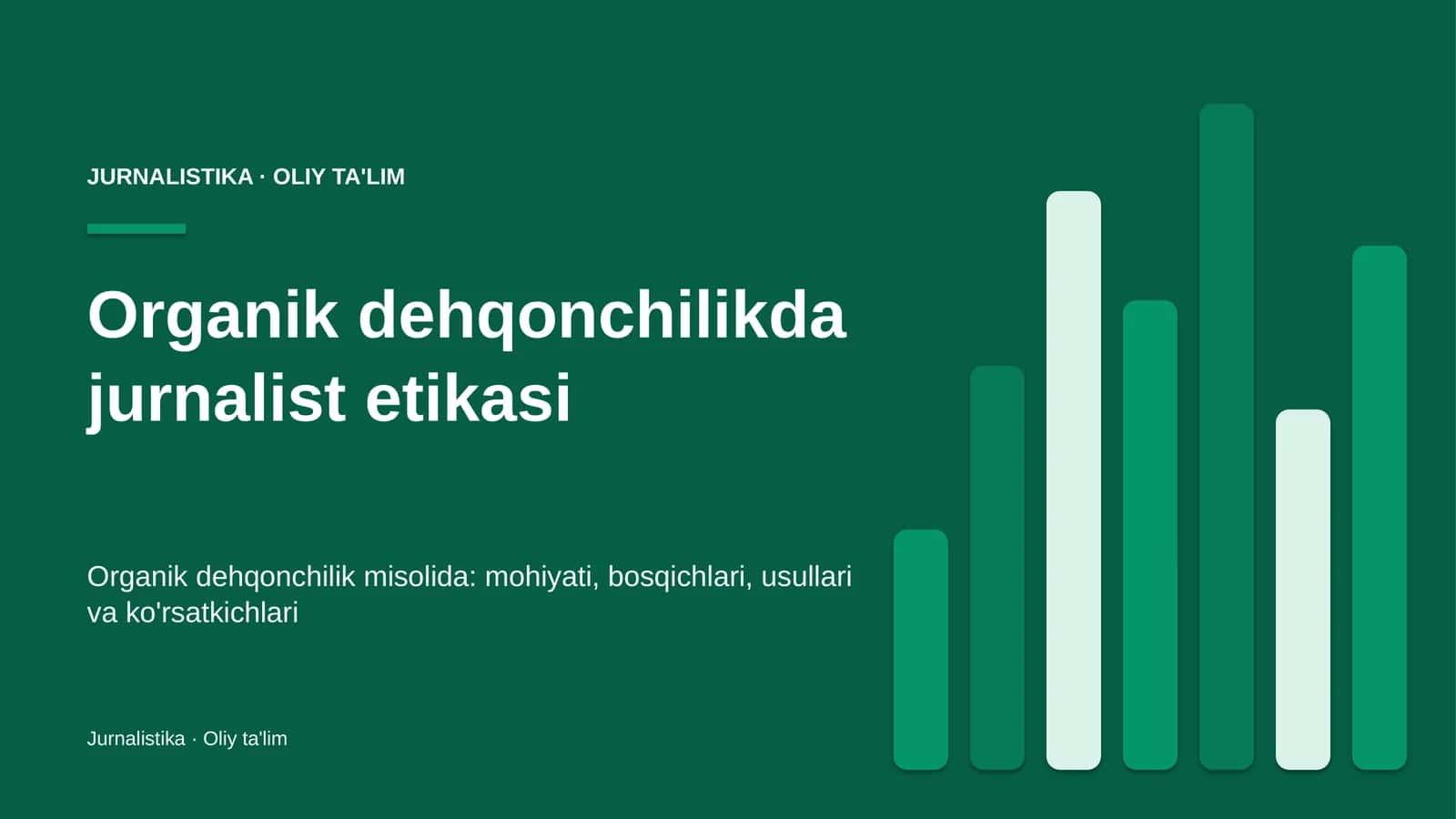 JURNALISTIKA · OLIY TA'LIM

Organik dehqonchilikda jurnalist etikasi

Organik dehqonchilik misolida: mohiyati, bosqichlari, usullari va ko'rsatkichlari

Jurnalistika · Oliy ta'lim